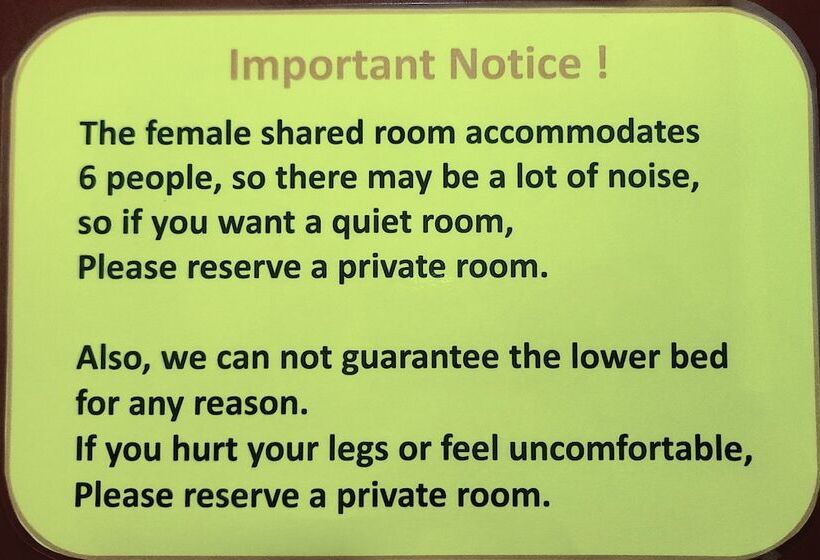 Important Notice !

The female shared room accommodates 6 people, so there may be a lot of noise, so if you want a quiet room, Please reserve a private room.

Also, we can not guarantee the lower bed for any reason.
If you hurt your legs or feel uncomfortable, Please reserve a private room.